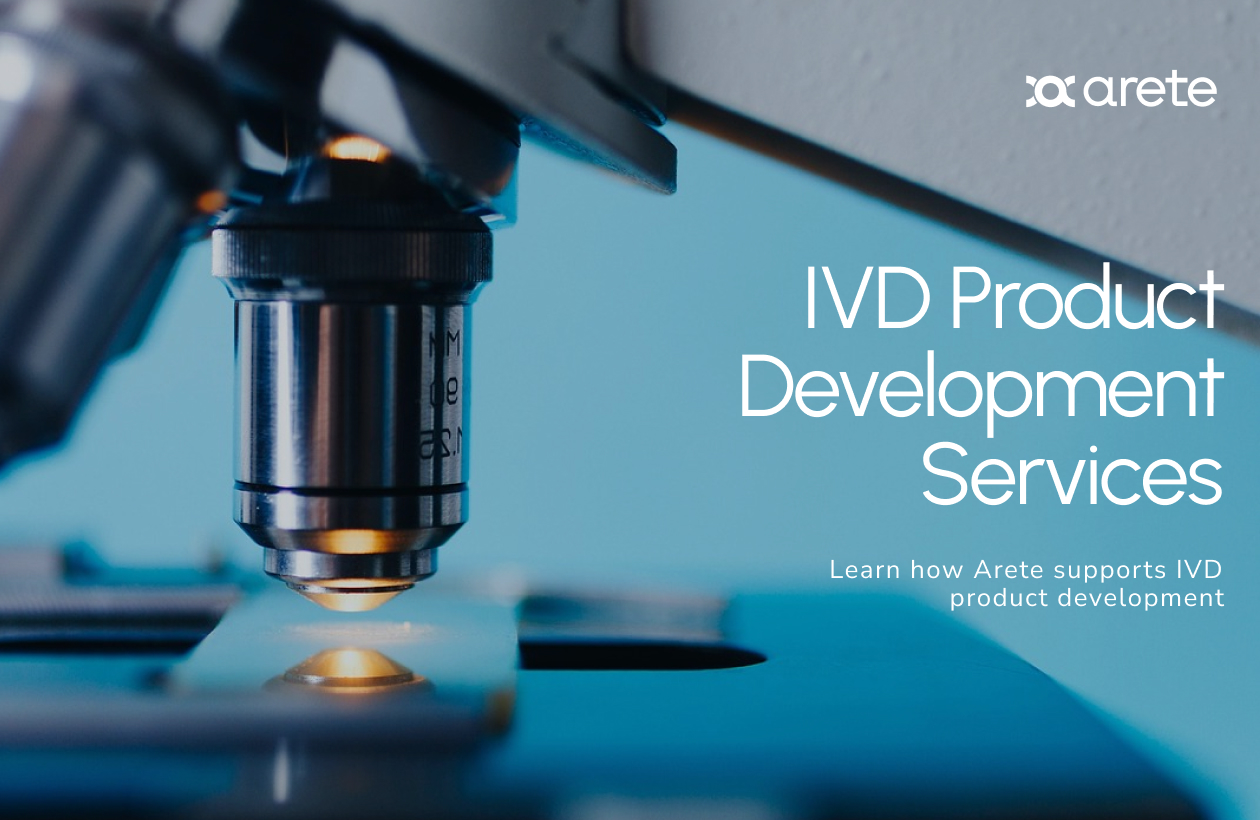 arete

IVD Product Development Services

Learn how Arete supports IVD product development